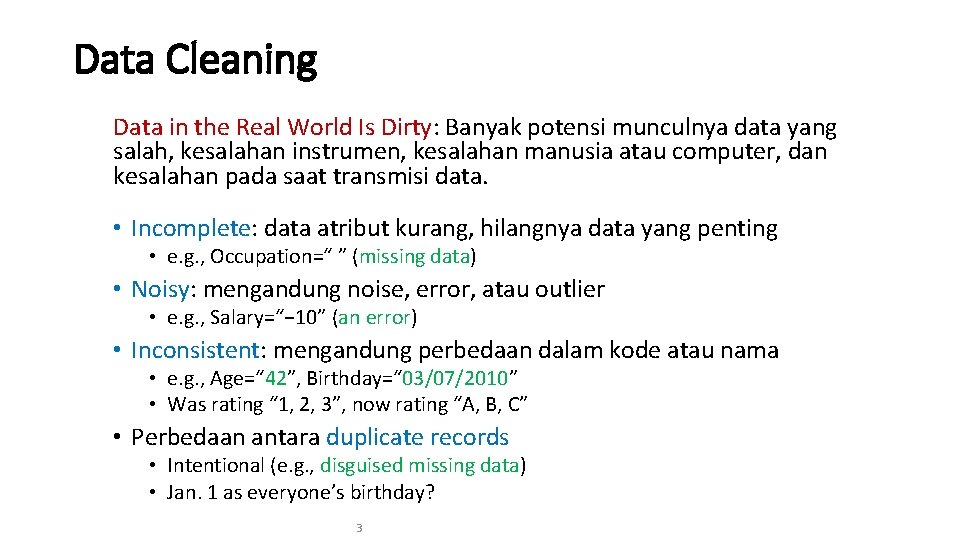 Data Cleaning

Data in the Real World Is Dirty: Banyak potensi munculnya data yang salah, kesalahan instrumen, kesalahan manusia atau computer, dan kesalahan pada saat transmisi data.

• Incomplete: data atribut kurang, hilangnya data yang penting
  • e.g., Occupation=“ ” (missing data)
• Noisy: mengandung noise, error, atau outlier
  • e.g., Salary=“−10” (an error)
• Inconsistent: mengandung perbedaan dalam kode atau nama
  • e.g., Age=“42”, Birthday=“03/07/2010”
  • Was rating “1, 2, 3”, now rating “A, B, C”
• Perbedaan antara duplicate records
  • Intentional (e.g., disguised missing data)
  • Jan. 1 as everyone’s birthday?

3